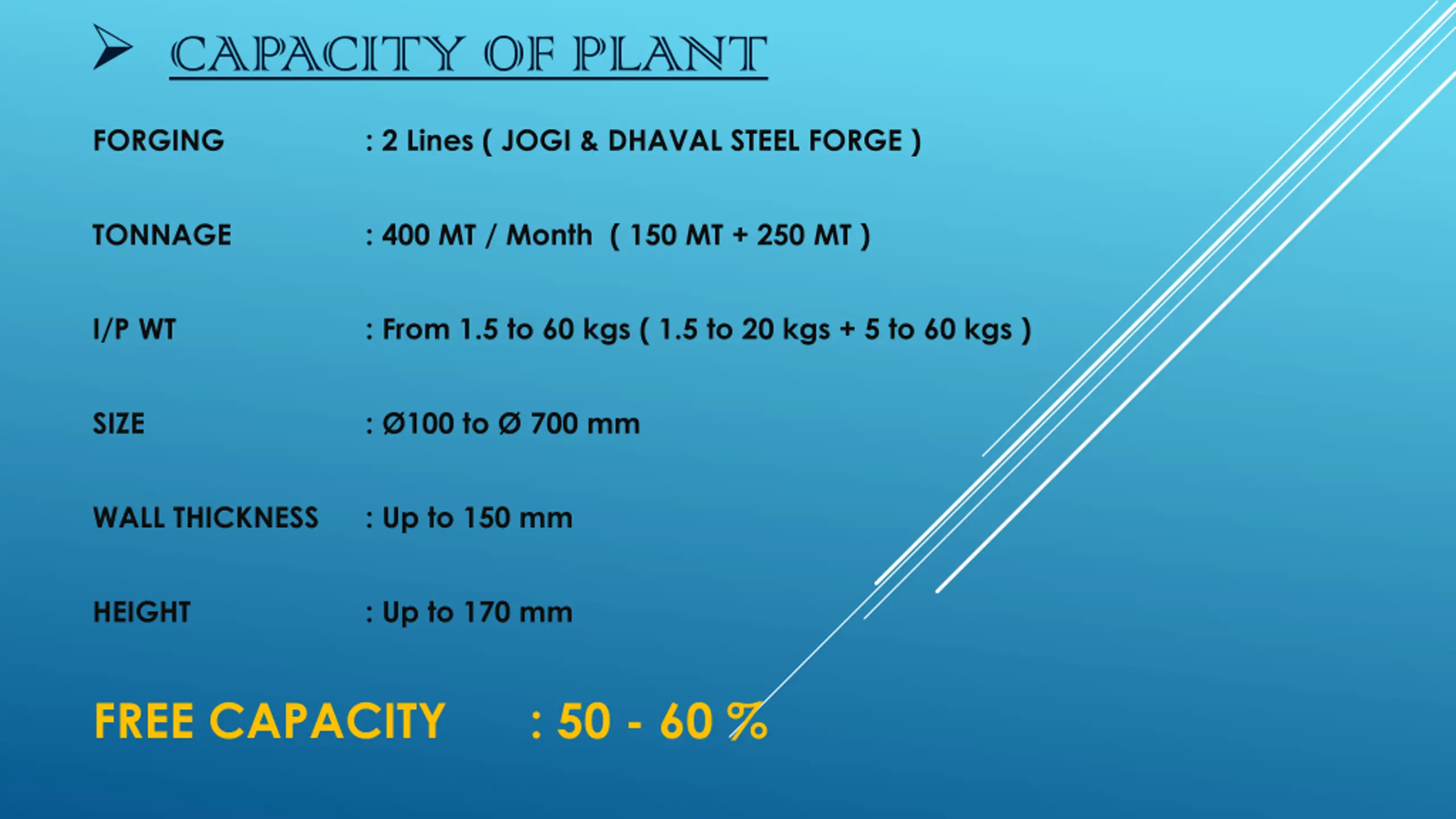 CAPACITY OF PLANT

FORGING : 2 Lines ( JOGI & DHAVAL STEEL FORGE )

TONNAGE : 400 MT / Month ( 150 MT + 250 MT )

I/P WT : From 1.5 to 60 kgs ( 1.5 to 20 kgs + 5 to 60 kgs )

SIZE : Ø100 to Ø 700 mm

WALL THICKNESS : Up to 150 mm

HEIGHT : Up to 170 mm

FREE CAPACITY : 50 - 60 %